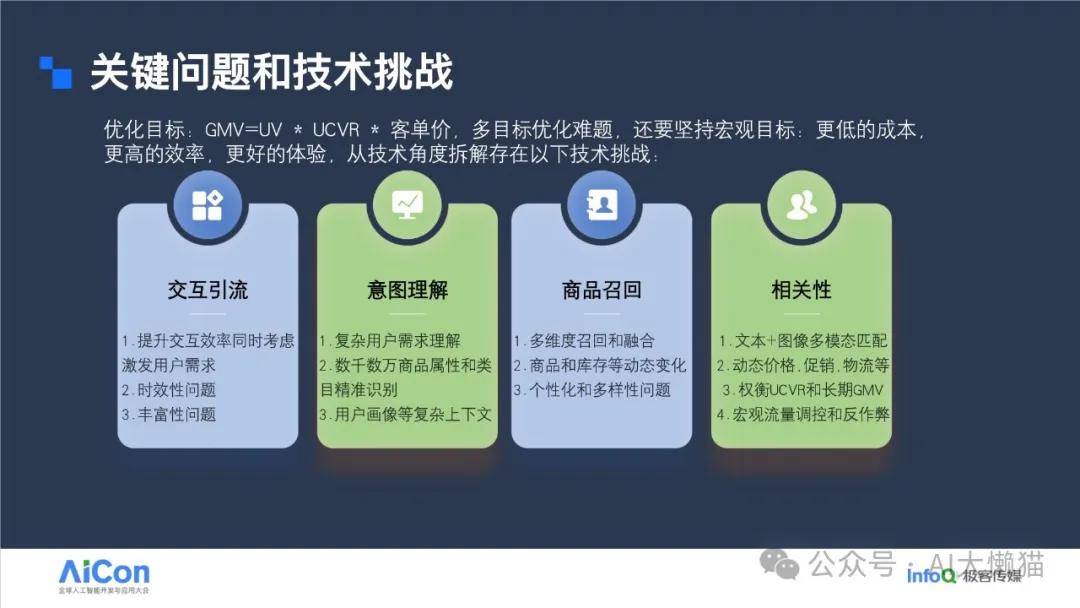 关键问题和技术挑战

优化目标：GMV=UV * UCVR * 客单价，多目标优化难题，还要坚持宏观目标：更低的成本，更高的效率，更好的体验，从技术角度拆解存在以下技术挑战：

交互引流

1.提升交互效率同时考虑激发用户需求
2.时效性问题
3.丰富性问题

意图理解

1.复杂用户需求理解
2.数千数万商品属性和类目精准识别
3.用户画像等复杂上下文

商品召回

1.多维度召回和融合
2.商品和库存等动态变化
3.个性化和多样性问题

相关性

1.文本+图像多模态匹配
2.动态价格,促销,物流等
3.权衡UCVR和长期GMV
4.宏观流量调控和反作弊

AiCon
全球人工智能开发与应用大会

公众号 · AI大懒猫

InfoQ 极客传媒